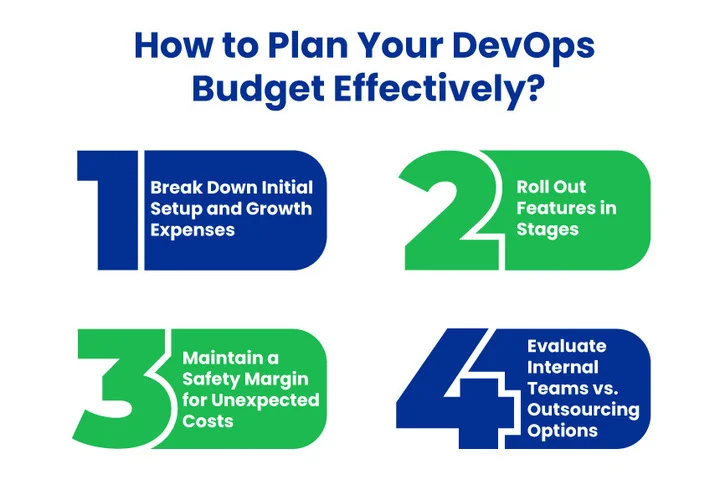 How to Plan Your DevOps Budget Effectively?

1 Break Down Initial Setup and Growth Expenses

2 Roll Out Features in Stages

3 Maintain a Safety Margin for Unexpected Costs

4 Evaluate Internal Teams vs. Outsourcing Options